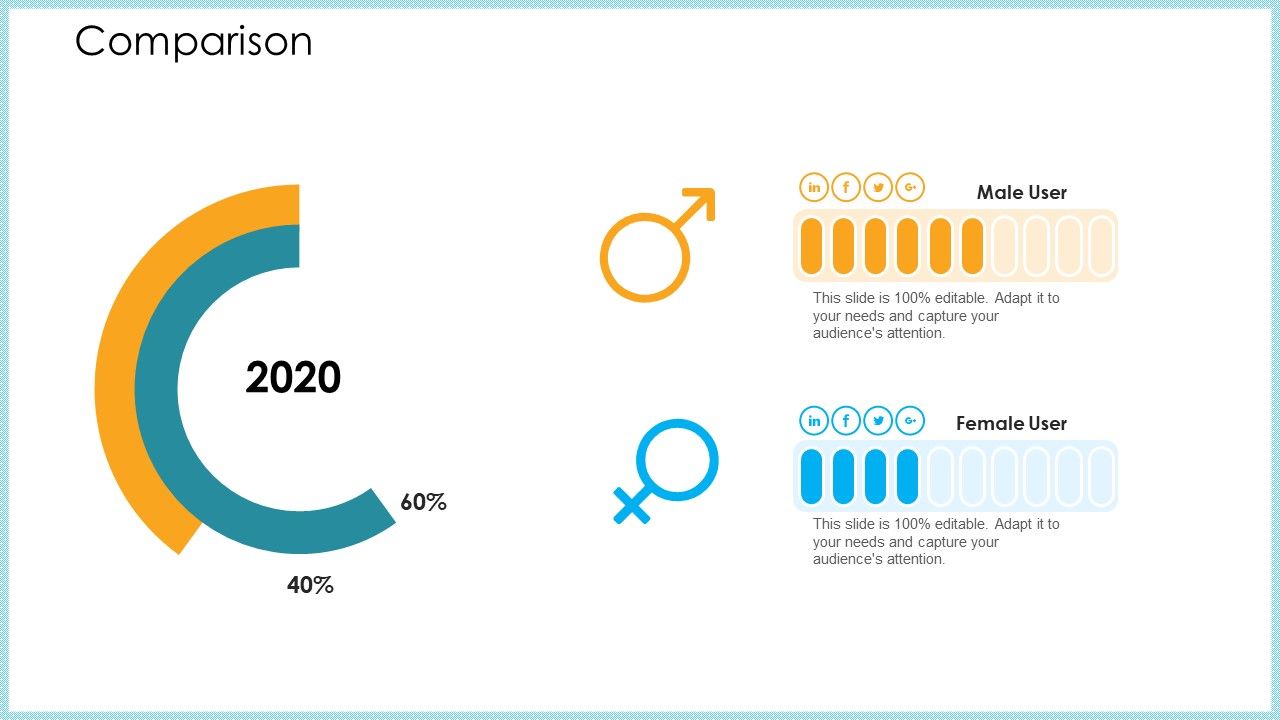 Comparison

2020

60%

40%

in f G+

Male User

This slide is 100% editable. Adapt it to your needs and capture your audience's attention.

in f G+

Female User

This slide is 100% editable. Adapt it to your needs and capture your audience's attention.